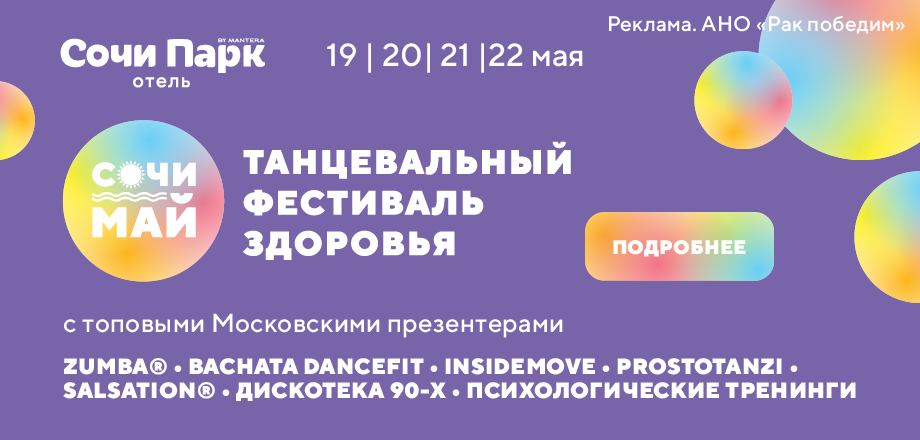 Реклама. АНО «Рак победим»

Сочи Парк BY MANTERA
отель

19 | 20| 21 |22 мая

СОЧИ
МАЙ

ТАНЦЕВАЛЬНЫЙ
ФЕСТИВАЛЬ
ЗДОРОВЬЯ

ПОДРОБНЕЕ

с топовыми Московскими презентерами

ZUMBA® • BACHATA DANCEFIT • INSIDEMOVE • PROSTOTANZI •
SALSATION® • ДИСКОТЕКА 90-Х • ПСИХОЛОГИЧЕСКИЕ ТРЕНИНГИ